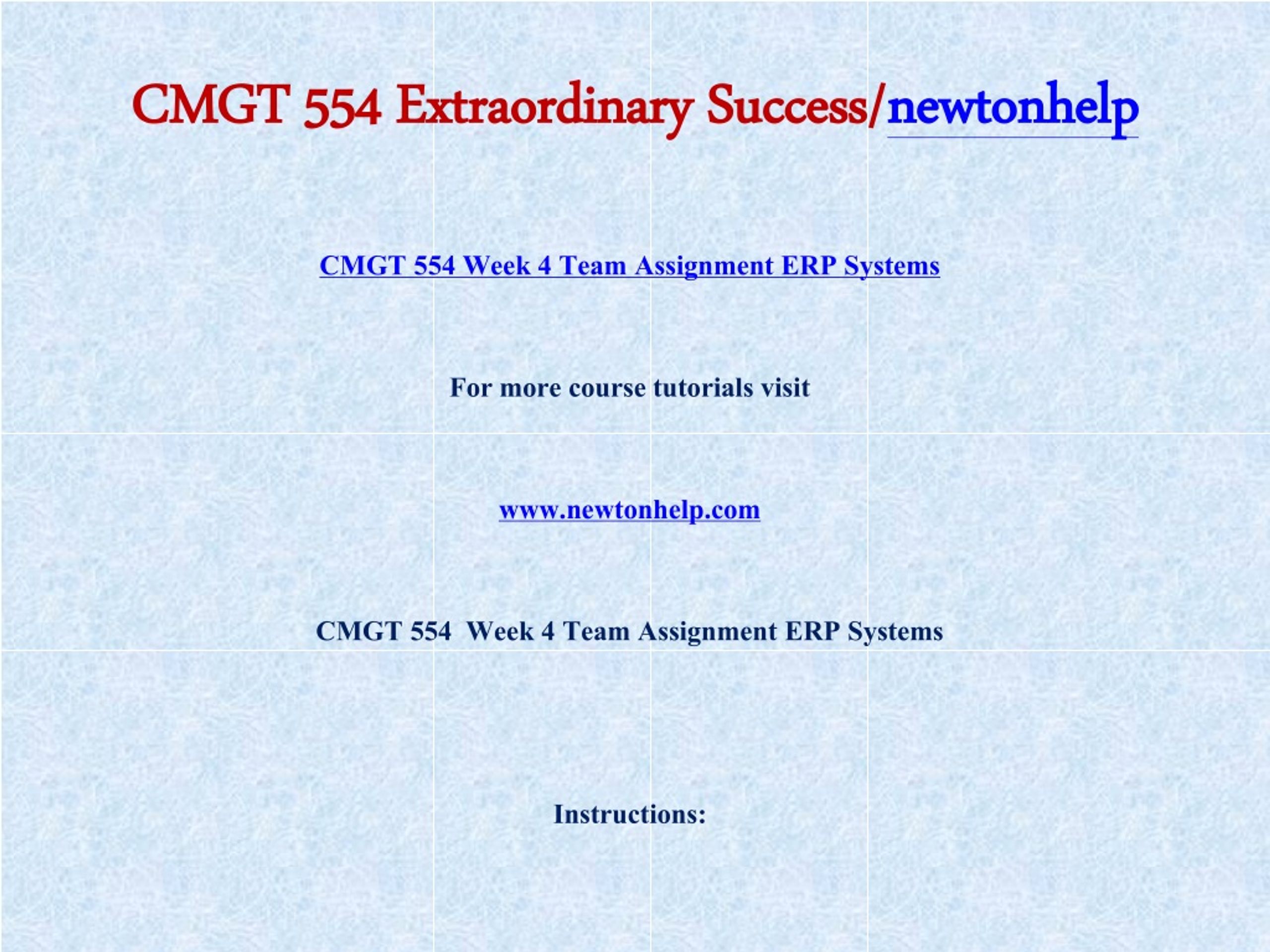 CMGT 554 Extraordinary Success/newtonhelp

CMGT 554 Week 4 Team Assignment ERP Systems

For more course tutorials visit

www.newtonhelp.com

CMGT 554  Week 4 Team Assignment ERP Systems

Instructions: